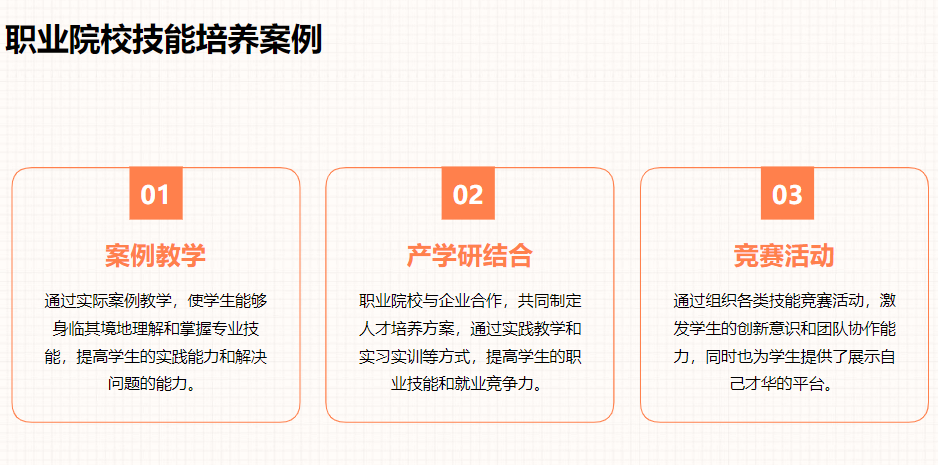 职业院校技能培养案例

01

案例教学

通过实际案例教学，使学生能够身临其境地理解和掌握专业技能，提高学生的实践能力和解决问题的能力。

02

产学研结合

职业院校与企业合作，共同制定人才培养方案，通过实践教学和实习实训等方式，提高学生的职业技能和就业竞争力。

03

竞赛活动

通过组织各类技能竞赛活动，激发学生的创新意识和团队协作能力，同时也为学生提供了展示自己才华的平台。